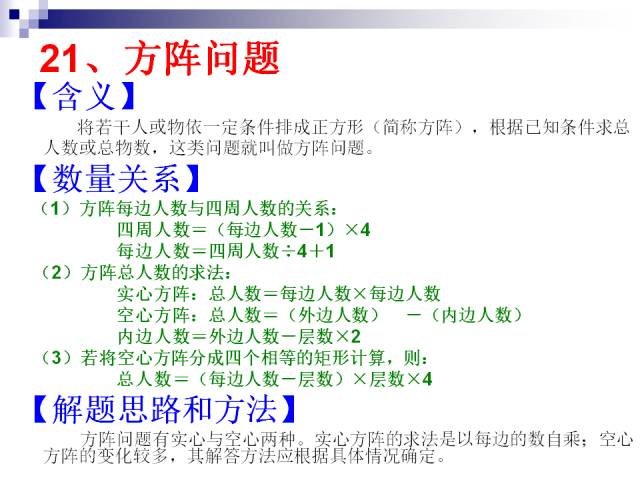 21、方阵问题

【含义】

将若干人或物依一定条件排成正方形（简称方阵），根据已知条件求总人数或总物数，这类问题就叫做方阵问题。

【数量关系】

（1）方阵每边人数与四周人数的关系：

四周人数＝（每边人数－1）×4

每边人数＝四周人数÷4＋1

（2）方阵总人数的求法：

实心方阵：总人数＝每边人数×每边人数

空心方阵：总人数＝（外边人数） －（内边人数）

内边人数＝外边人数－层数×2

（3）若将空心方阵分成四个相等的矩形计算，则：

总人数＝（每边人数－层数）×层数×4

【解题思路和方法】

方阵问题有实心与空心两种。实心方阵的求法是以每边的数自乘；空心方阵的变化较多，其解答方法应根据具体情况确定。